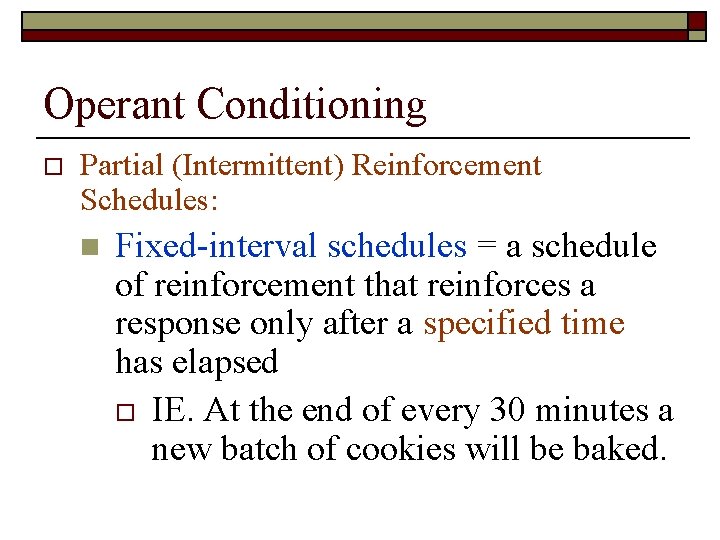 Operant Conditioning

Partial (Intermittent) Reinforcement Schedules:

Fixed-interval schedules = a schedule of reinforcement that reinforces a response only after a specified time has elapsed

IE. At the end of every 30 minutes a new batch of cookies will be baked.